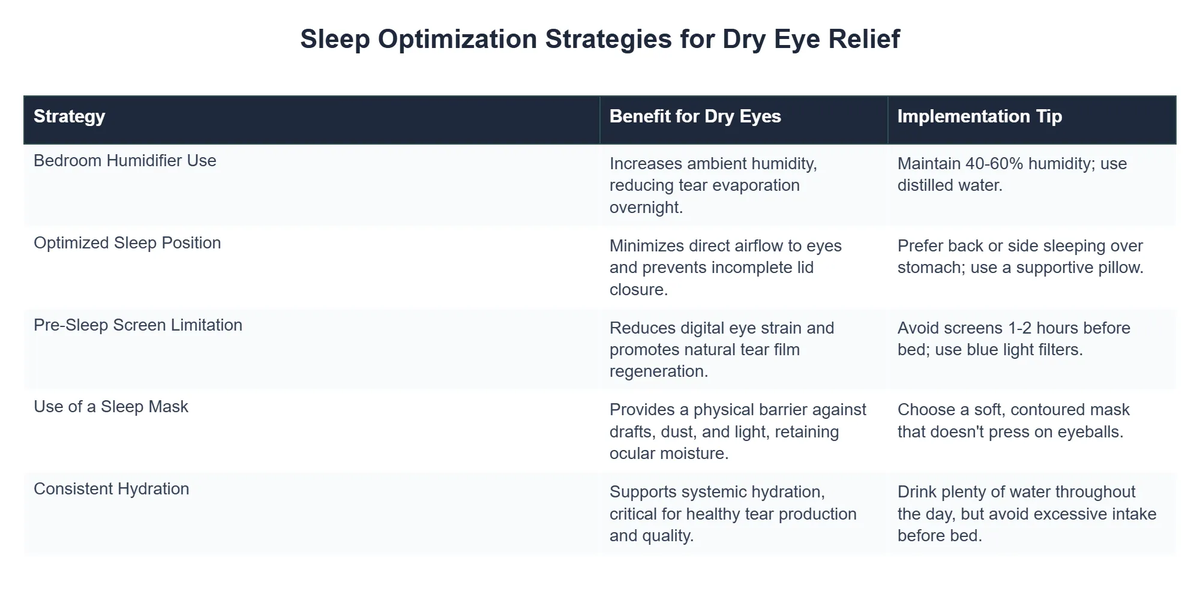 Sleep Optimization Strategies for Dry Eye Relief

| Strategy | Benefit for Dry Eyes | Implementation Tip |
|---|---|---|
| Bedroom Humidifier Use | Increases ambient humidity, reducing tear evaporation overnight. | Maintain 40-60% humidity; use distilled water. |
| Optimized Sleep Position | Minimizes direct airflow to eyes and prevents incomplete lid closure. | Prefer back or side sleeping over stomach; use a supportive pillow. |
| Pre-Sleep Screen Limitation | Reduces digital eye strain and promotes natural tear film regeneration. | Avoid screens 1-2 hours before bed; use blue light filters. |
| Use of a Sleep Mask | Provides a physical barrier against drafts, dust, and light, retaining ocular moisture. | Choose a soft, contoured mask that doesn't press on eyeballs. |
| Consistent Hydration | Supports systemic hydration, critical for healthy tear production and quality. | Drink plenty of water throughout the day, but avoid excessive intake before bed. |